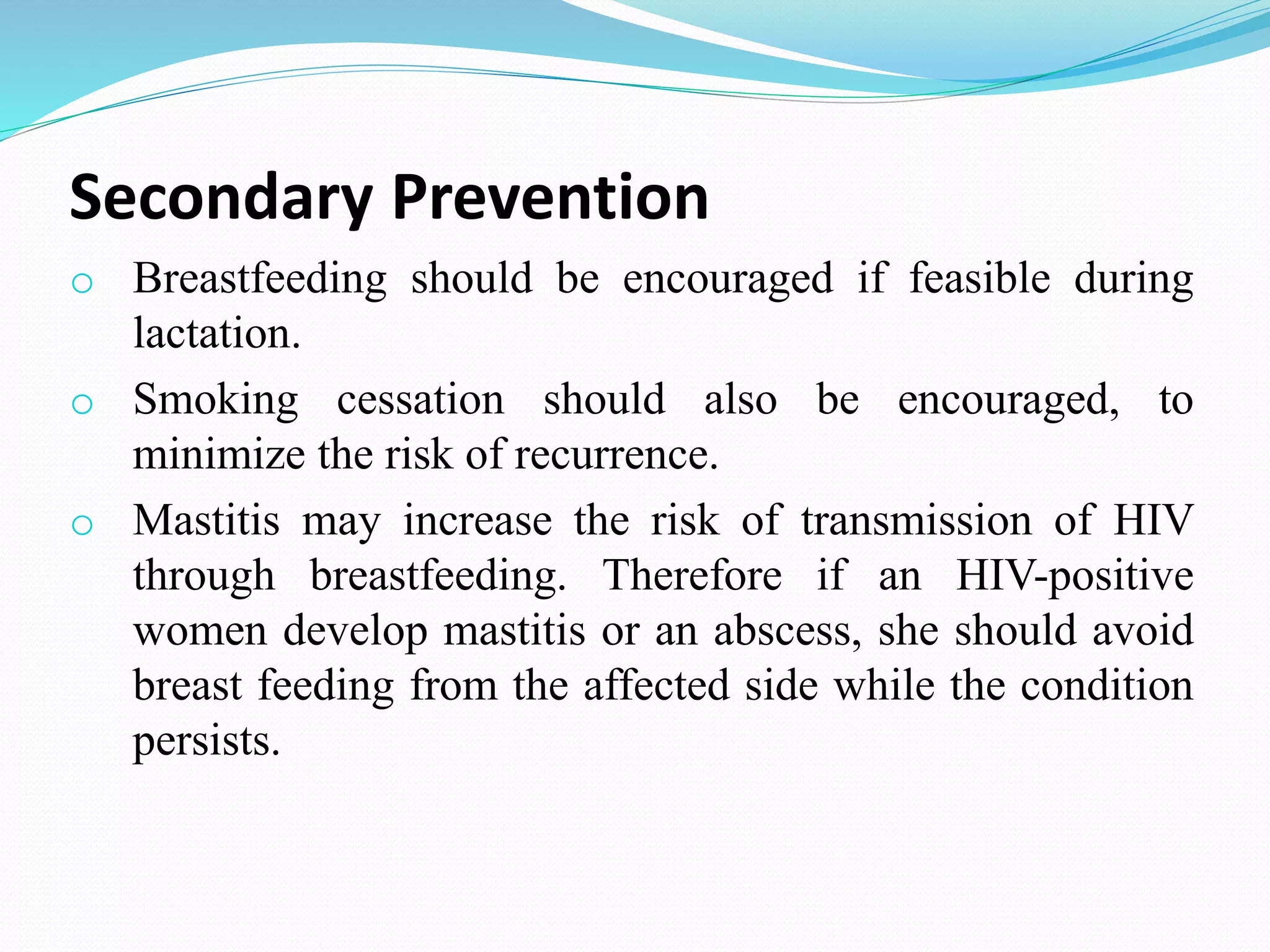 Secondary Prevention

o Breastfeeding should be encouraged if feasible during lactation.

o Smoking cessation should also be encouraged, to minimize the risk of recurrence.

o Mastitis may increase the risk of transmission of HIV through breastfeeding. Therefore if an HIV-positive women develop mastitis or an abscess, she should avoid breast feeding from the affected side while the condition persists.